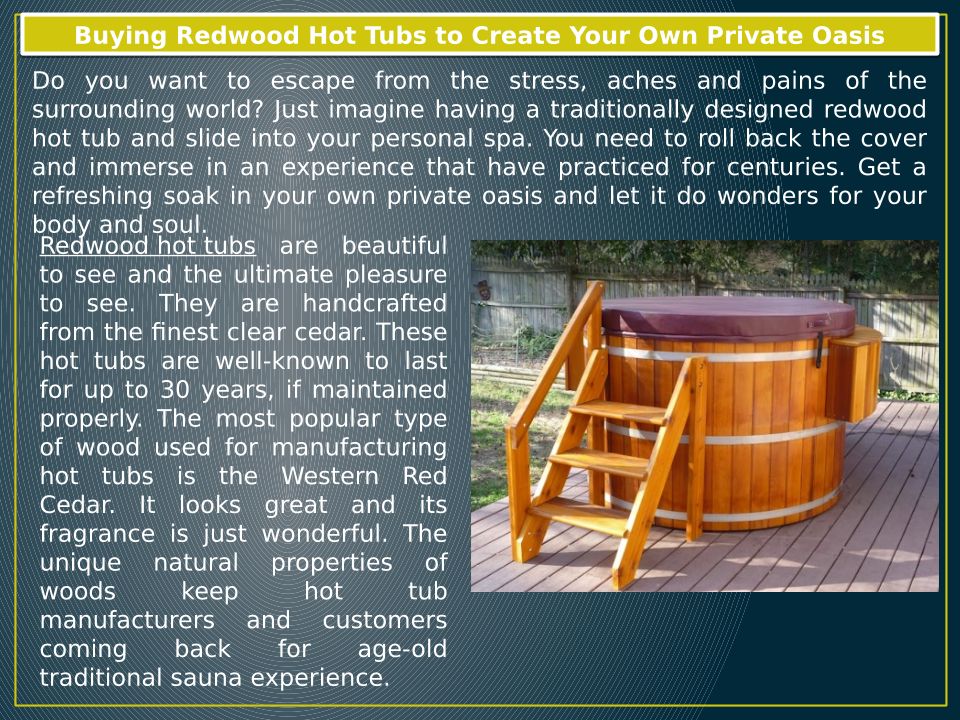 Buying Redwood Hot Tubs to Create Your Own Private Oasis

Do you want to escape from the stress, aches and pains of the surrounding world? Just imagine having a traditionally designed redwood hot tub and slide into your personal spa. You need to roll back the cover and immerse in an experience that have practiced for centuries. Get a refreshing soak in your own private oasis and let it do wonders for your body and soul.

Redwood hot tubs are beautiful to see and the ultimate pleasure to see. They are handcrafted from the finest clear cedar. These hot tubs are well-known to last for up to 30 years, if maintained properly. The most popular type of wood used for manufacturing hot tubs is the Western Red Cedar. It looks great and its fragrance is just wonderful. The unique natural properties of woods keep hot tub manufacturers and customers coming back for age-old traditional sauna experience.